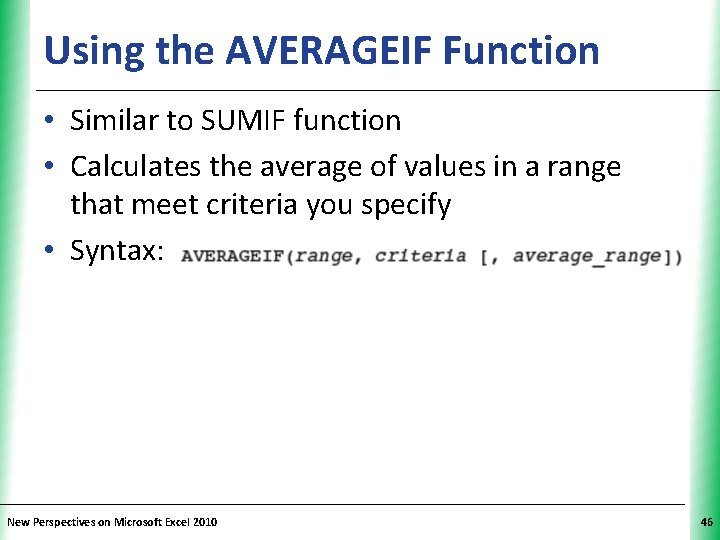 Using the AVERAGEIF Function

• Similar to SUMIF function

• Calculates the average of values in a range that meet criteria you specify

• Syntax: AVERAGEIF(range, criteria [, average_range])

New Perspectives on Microsoft Excel 2010

46